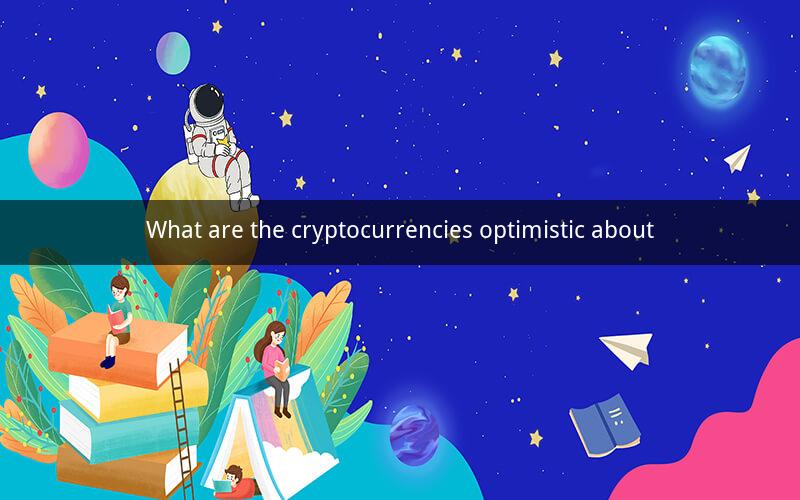 What are the cryptocurrencies optimistic about